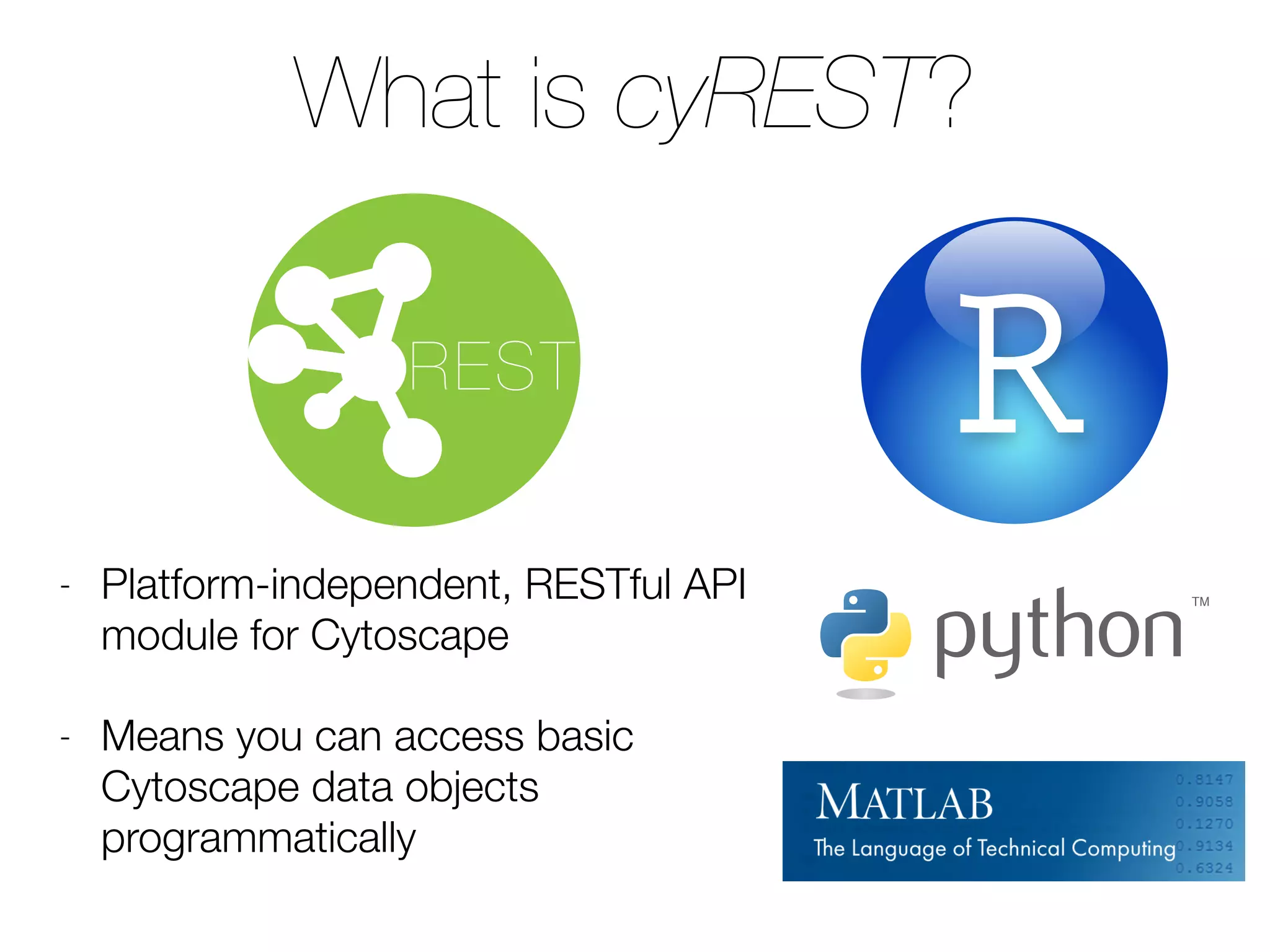 What is cyREST?

REST

R

- Platform-independent, RESTful API module for Cytoscape

- Means you can access basic Cytoscape data objects programmatically

python™

MATLAB
The Language of Technical Computing

0.8147
0.9058
0.1270
0.9134
0.6324